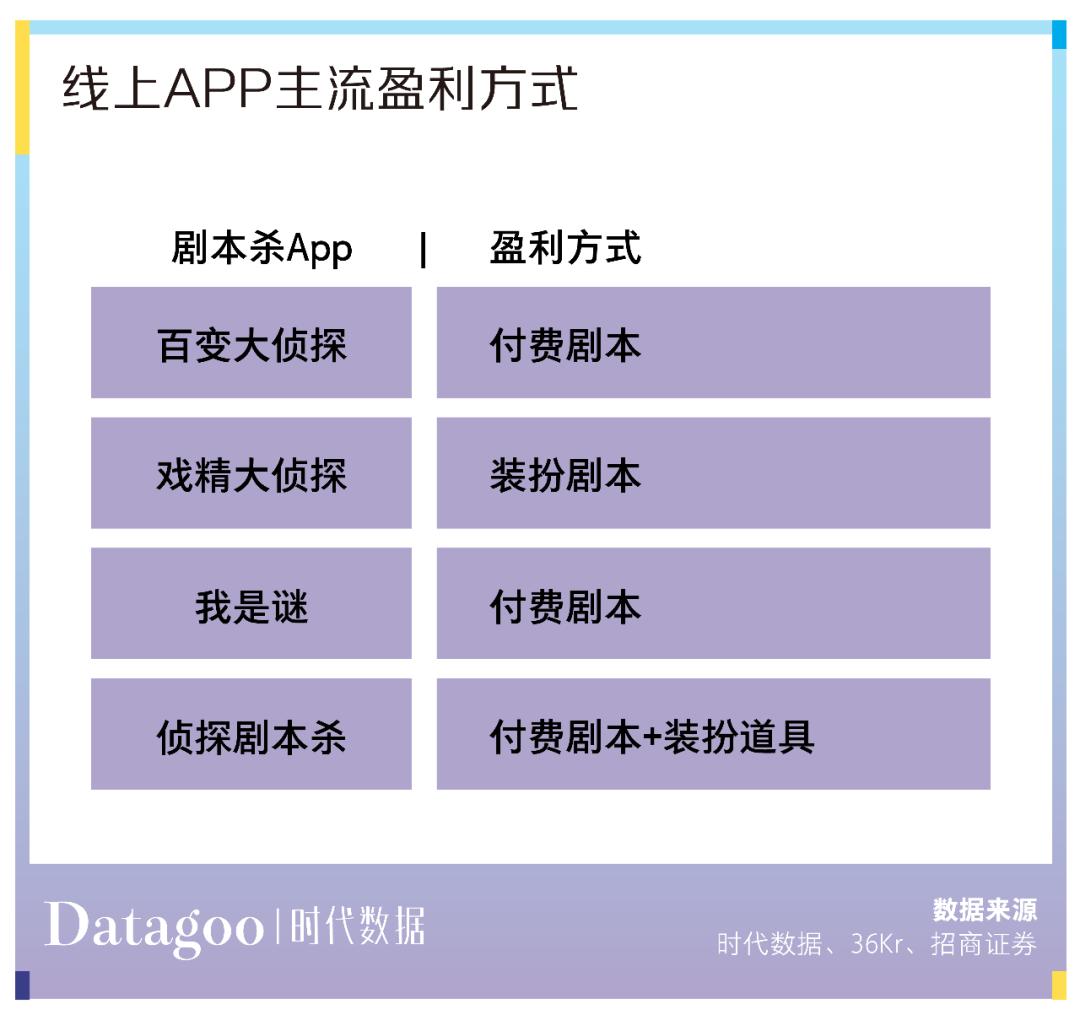 线上APP主流盈利方式

| 剧本杀App | 盈利方式 |
|---|---|
| 百变大侦探 | 付费剧本 |
| 戏精大侦探 | 装扮剧本 |
| 我是谜 | 付费剧本 |
| 侦探剧本杀 | 付费剧本+装扮道具 |

Datagoo | 时代数据

数据来源
时代数据、36Kr、招商证券